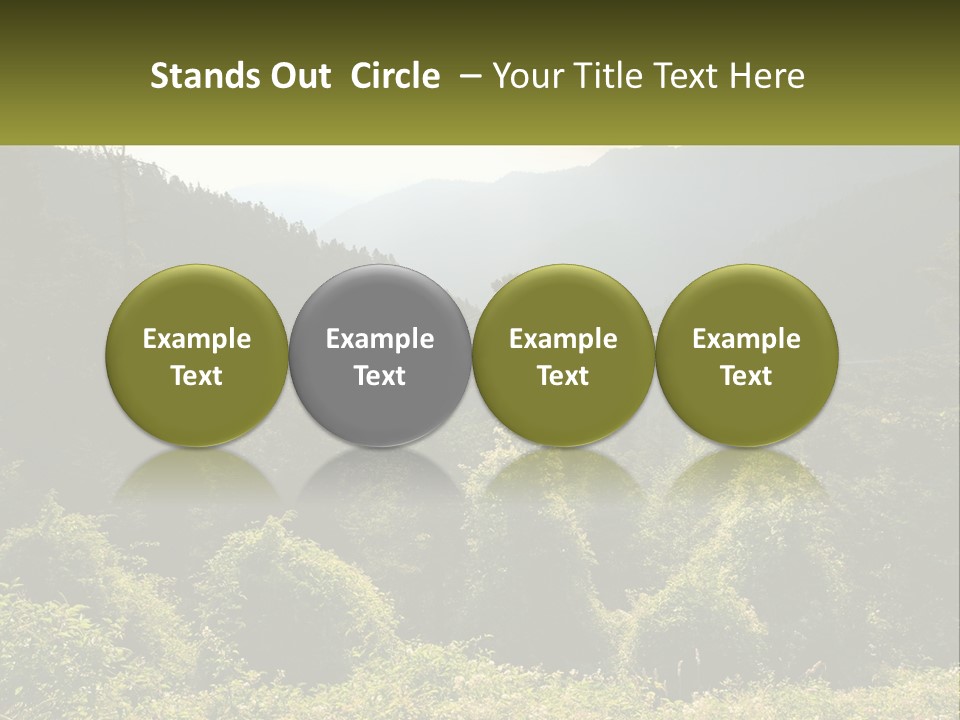 Stands Out Circle – Your Title Text Here

Example Text

Example Text

Example Text

Example Text